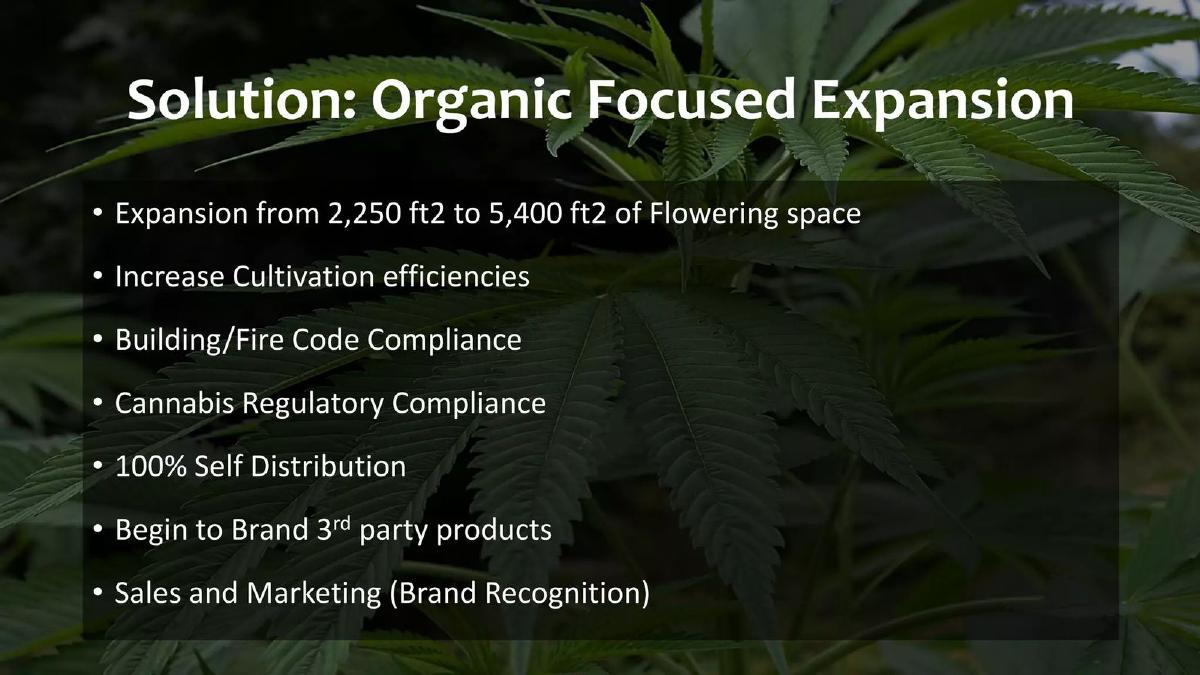 Solution: Organic Focused Expansion

• Expansion from 2,250 ft2 to 5,400 ft2 of Flowering space

• Increase Cultivation efficiencies

• Building/Fire Code Compliance

• Cannabis Regulatory Compliance

• 100% Self Distribution

• Begin to Brand 3$^{rd}$ party products

• Sales and Marketing (Brand Recognition)